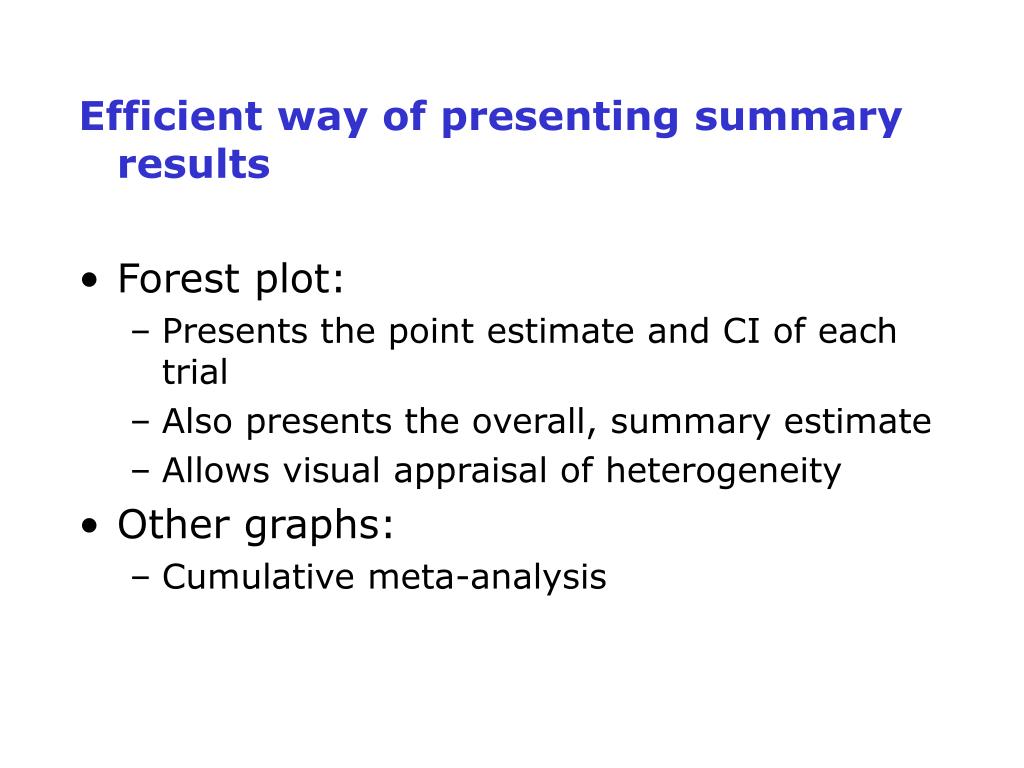 Efficient way of presenting summary results

• Forest plot:
– Presents the point estimate and CI of each trial
– Also presents the overall, summary estimate
– Allows visual appraisal of heterogeneity
• Other graphs:
– Cumulative meta-analysis